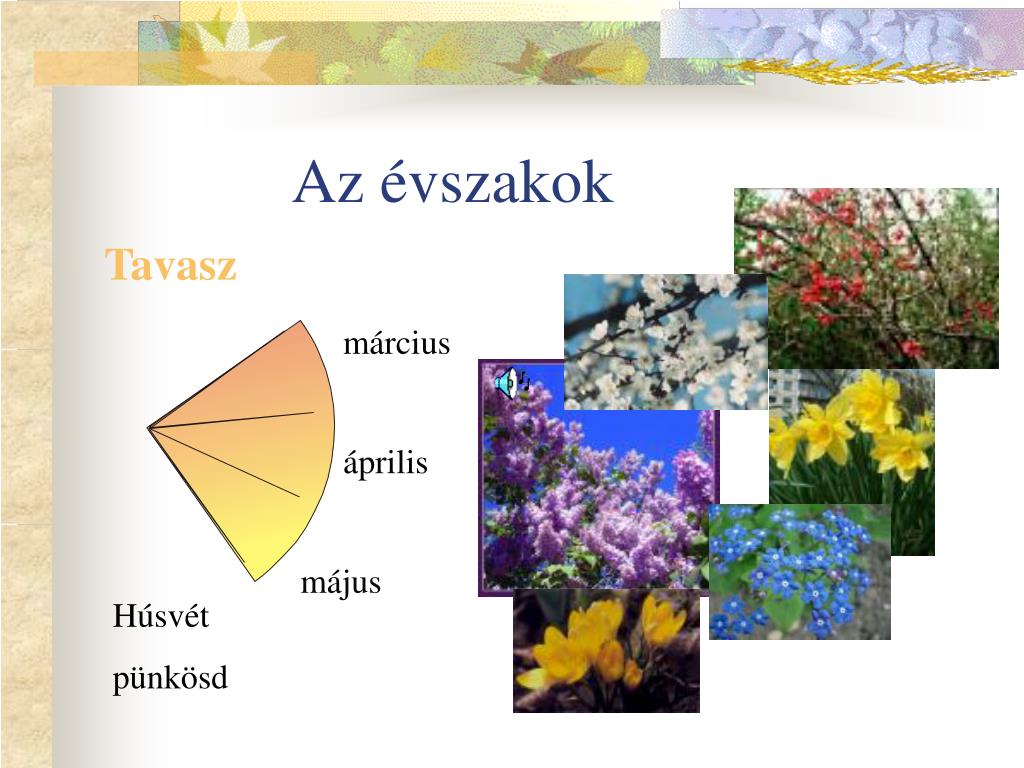 Az évszakok

Tavasz

március

április

május

Húsvét

pünkösd